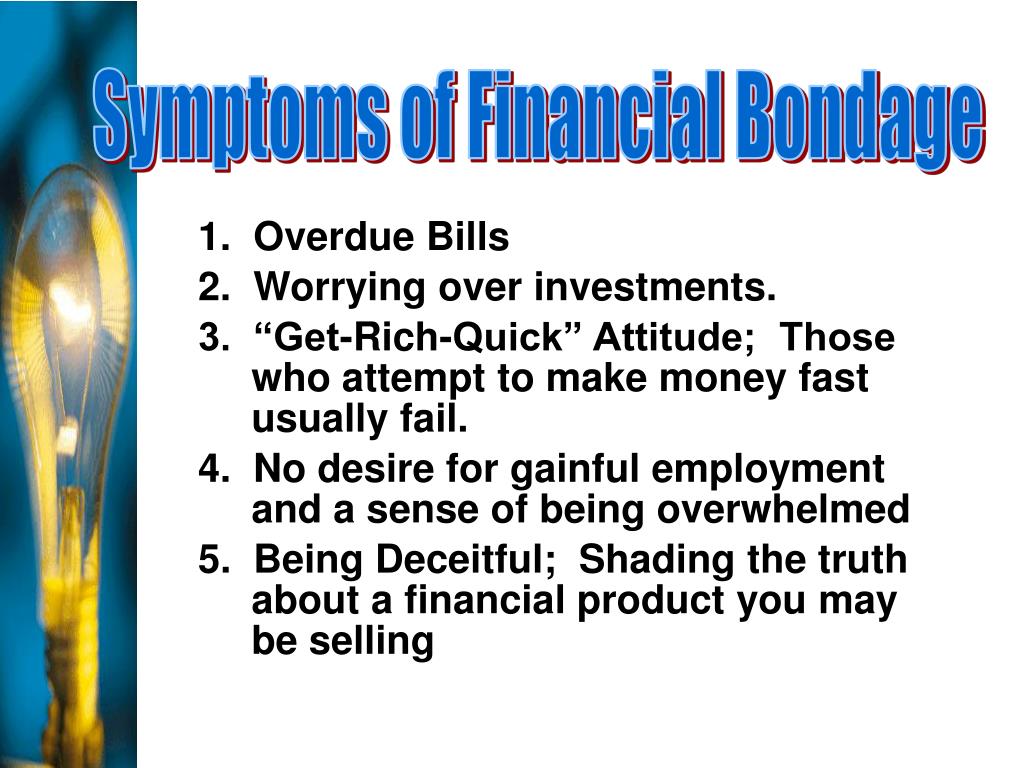 Symptoms of Financial Bondage

1. Overdue Bills
2. Worrying over investments.
3. “Get-Rich-Quick” Attitude; Those who attempt to make money fast usually fail.
4. No desire for gainful employment and a sense of being overwhelmed
5. Being Deceitful; Shading the truth about a financial product you may be selling